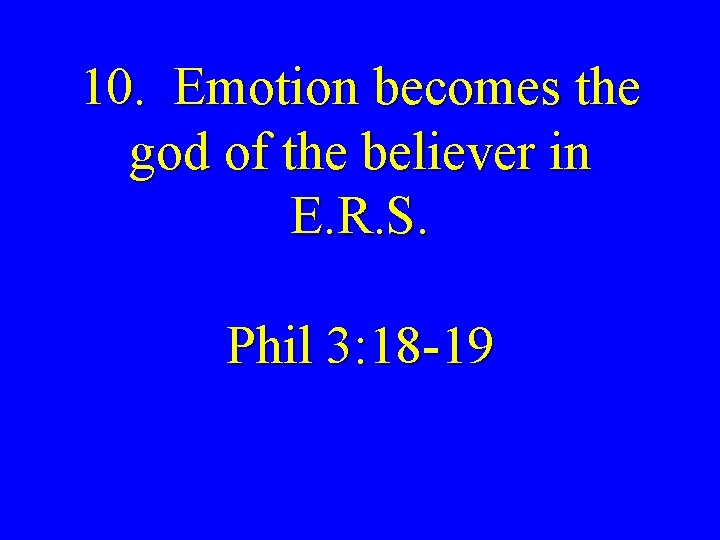 10. Emotion becomes the god of the believer in E.R.S.

Phil 3:18-19